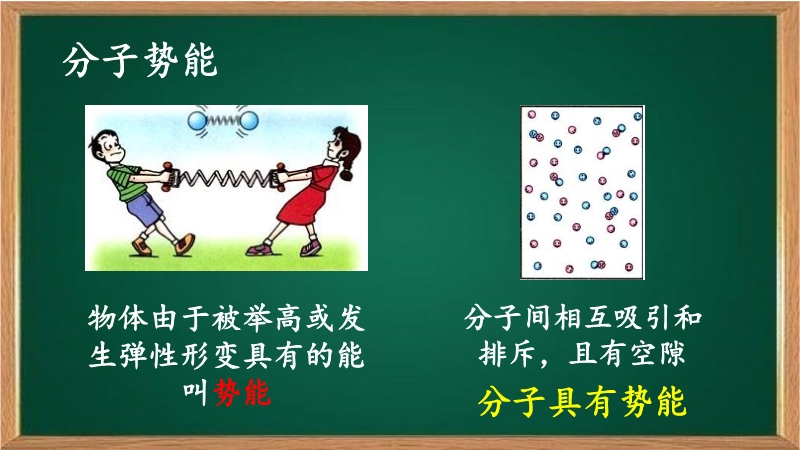 分子势能

物体由于被举高或发生弹性形变具有的能叫势能

分子间相互吸引和排斥，且有空隙

分子具有势能